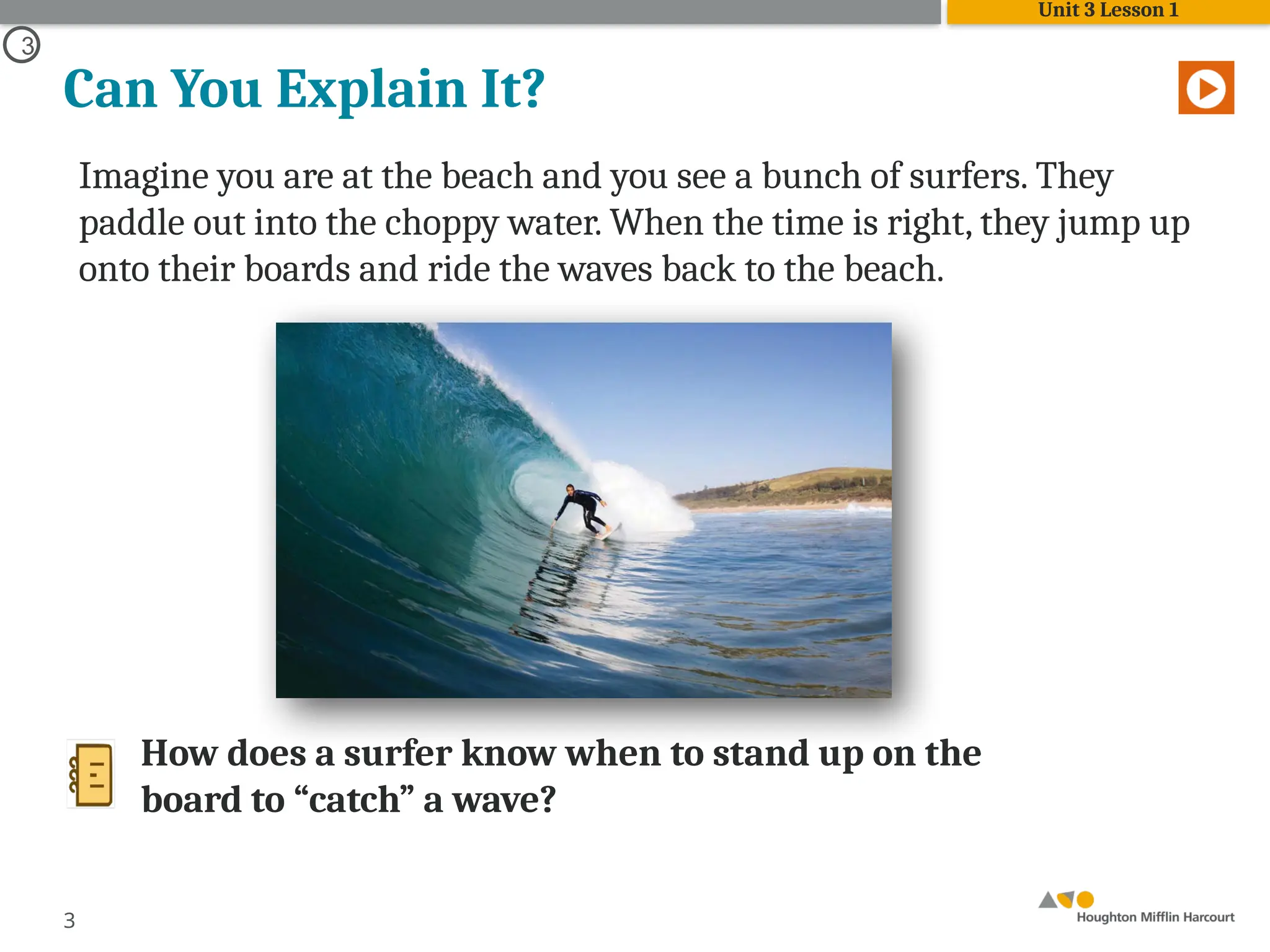 Unit 3 Lesson 1

3

Can You Explain It?

Imagine you are at the beach and you see a bunch of surfers. They paddle out into the choppy water. When the time is right, they jump up onto their boards and ride the waves back to the beach.

How does a surfer know when to stand up on the board to “catch” a wave?

3

Houghton Mifflin Harcourt